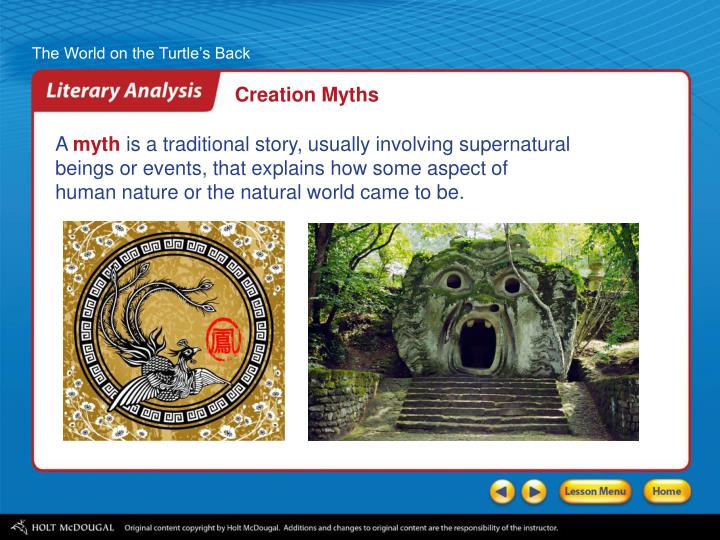 The World on the Turtle's Back

Literary Analysis

Creation Myths

A myth is a traditional story, usually involving supernatural beings or events, that explains how some aspect of human nature or the natural world came to be.

鳳

Lesson Menu

Home

HOLT McDOUGAL Original content copyright by Holt McDougal. Additions and changes to original content are the responsibility of the instructor.